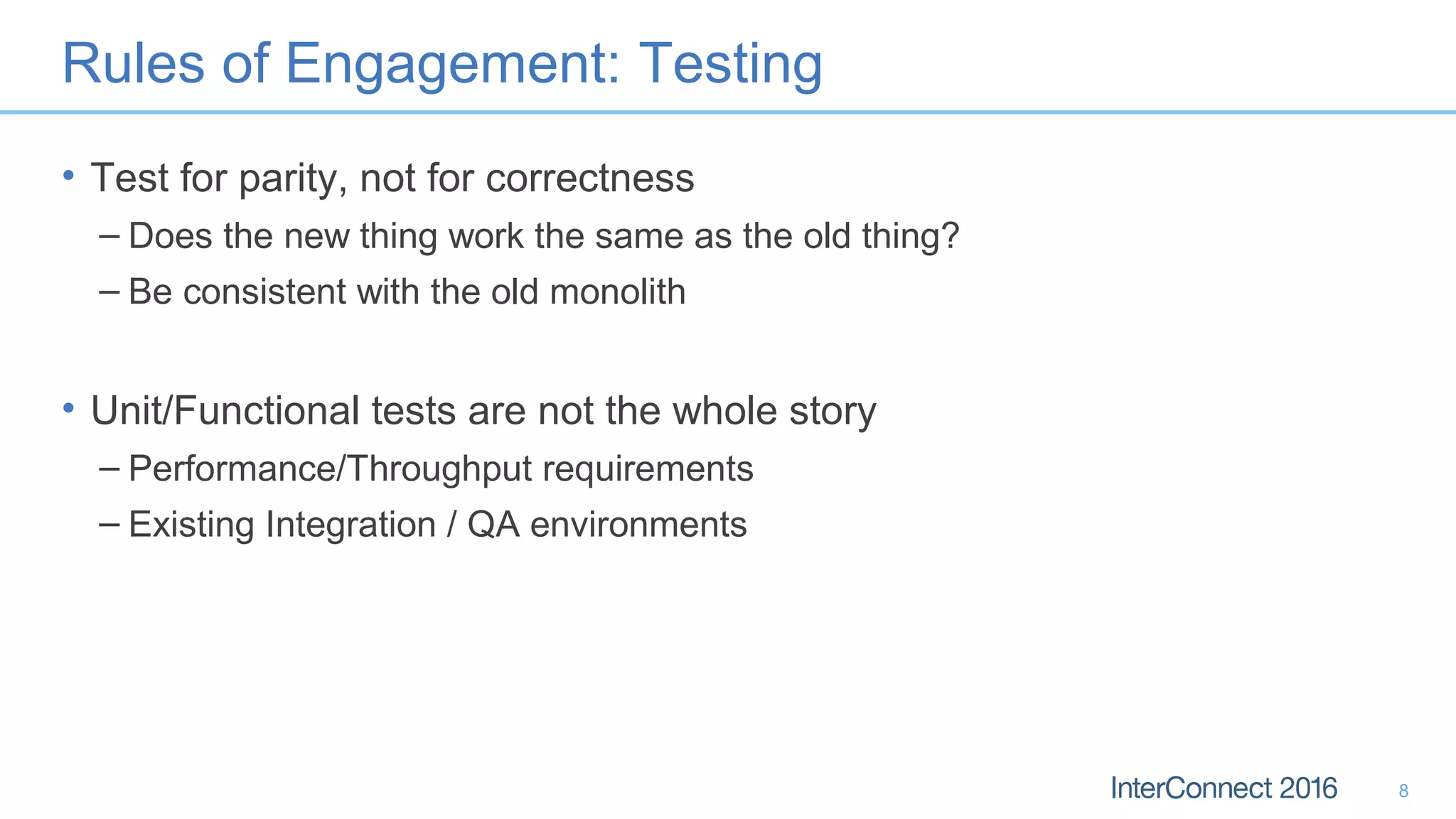 Rules of Engagement: Testing

• Test for parity, not for correctness
– Does the new thing work the same as the old thing?
– Be consistent with the old monolith

• Unit/Functional tests are not the whole story
– Performance/Throughput requirements
– Existing Integration / QA environments

InterConnect 2016 8